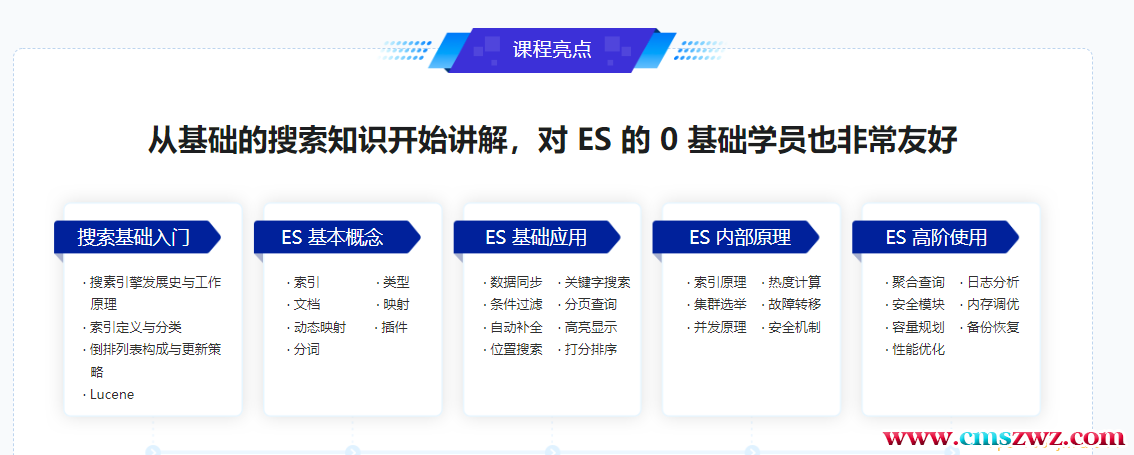 课程亮点

从基础的搜索知识开始讲解，对 ES 的 0 基础学员也非常友好

搜索基础入门

· 搜索引擎发展史与工作原理
· 索引定义与分类
· 倒排列表构成与更新策略
· Lucene

ES 基本概念

· 索引
· 文档
· 动态映射
· 分词
· 类型
· 映射
· 插件

ES 基础应用

· 数据同步
· 条件过滤
· 自动补全
· 位置搜索
· 关键字搜索
· 分页查询
· 高亮显示
· 打分排序

ES 内部原理

· 索引原理
· 集群选举
· 并发原理
· 热度计算
· 故障转移
· 安全机制

ES 高阶使用

· 聚合查询
· 安全模块
· 容量规划
· 性能优化
· 日志分析
· 内存调优
· 备份恢复

www.cmszwz.com